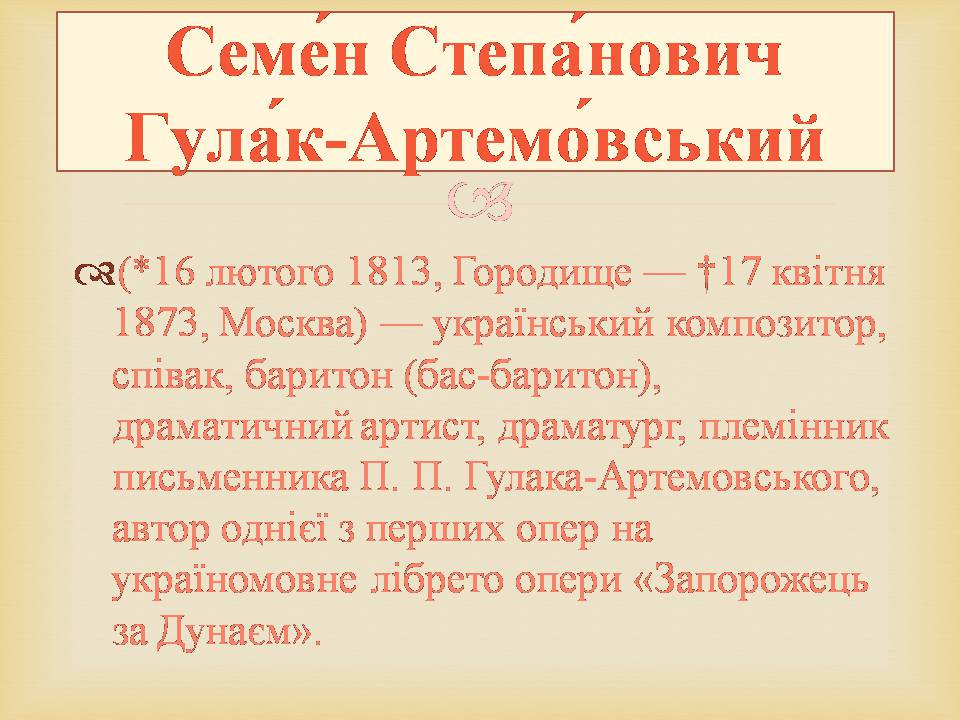 Семе́н Степа́нович Гула́к-Артемо́вський

(*16 лютого 1813, Городище — †17 квітня 1873, Москва) — український композитор, співак, баритон (бас-баритон), драматичний артист, драматург, племінник письменника П. П. Гулака-Артемовського, автор однієї з перших опер на україномовне лібрето опери «Запорожець за Дунаєм».